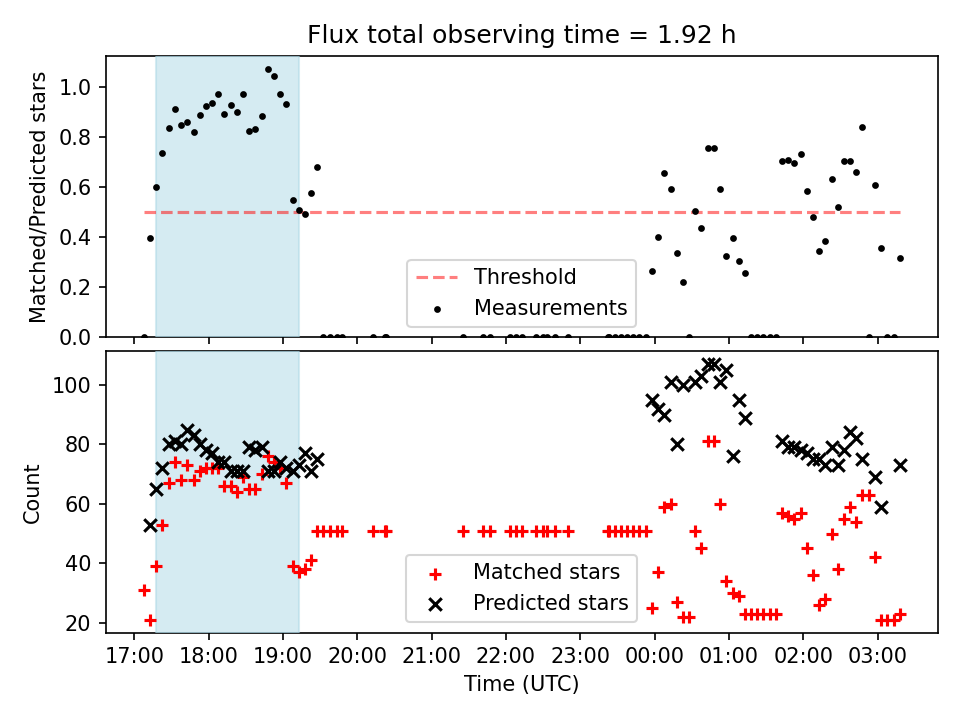 Flux total observing time = 1.92 h

Matched/Predicted stars

1.0
0.8
0.6
0.4
0.2
0.0

Threshold
Measurements

Count

100
80
60
40
20

Matched stars
Predicted stars

17:00 18:00 19:00 20:00 21:00 22:00 23:00 00:00 01:00 02:00 03:00

Time (UTC)